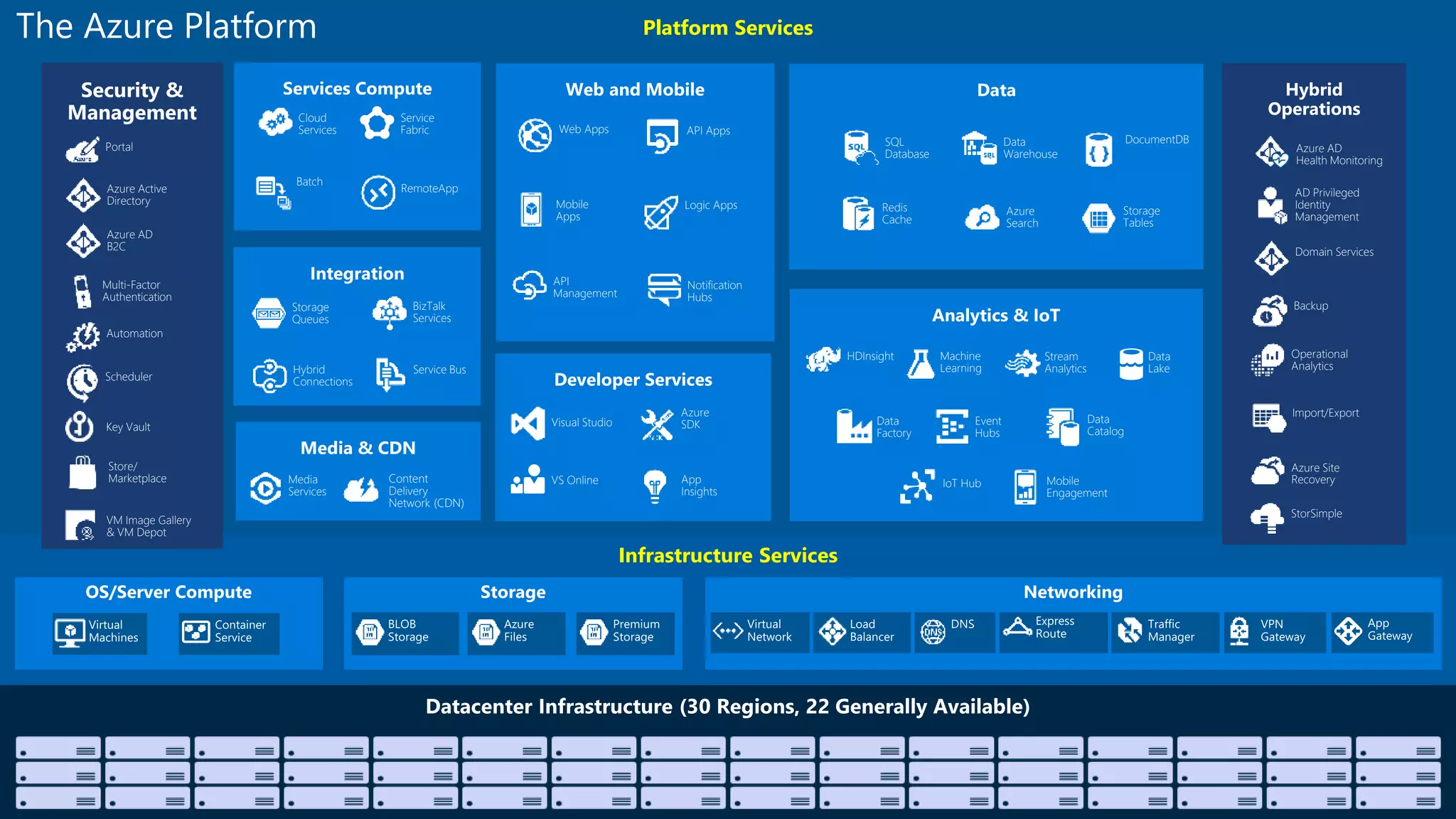 The Azure Platform

Platform Services

Security & Management
Portal
Azure Active Directory
Azure AD B2C
Multi-Factor Authentication
Automation
Scheduler
Key Vault
Store/ Marketplace
VM Image Gallery & VM Depot

Services Compute
Cloud Services
Service Fabric
Batch
RemoteApp

Integration
Storage Queues
BizTalk Services
Hybrid Connections
Service Bus

Media & CDN
Media Services
Content Delivery Network (CDN)

Web and Mobile
Web Apps
API Apps
Mobile Apps
Logic Apps
API Management
Notification Hubs

Developer Services
Visual Studio
Azure SDK
VS Online
App Insights

Data
SQL Database
Data Warehouse
DocumentDB
Redis Cache
Azure Search
Storage Tables

Analytics & IoT
HDInsight
Machine Learning
Stream Analytics
Data Lake
Data Factory
Event Hubs
Data Catalog
IoT Hub
Mobile Engagement

Hybrid Operations
Azure AD Health Monitoring
AD Privileged Identity Management
Domain Services
Backup
Operational Analytics
Import/Export
Azure Site Recovery
StorSimple

Infrastructure Services

OS/Server Compute
Virtual Machines
Container Service

Storage
BLOB Storage
Azure Files
Premium Storage

Networking
Virtual Network
Load Balancer
DNS
Express Route
Traffic Manager
VPN Gateway
App Gateway

Datacenter Infrastructure (30 Regions, 22 Generally Available)